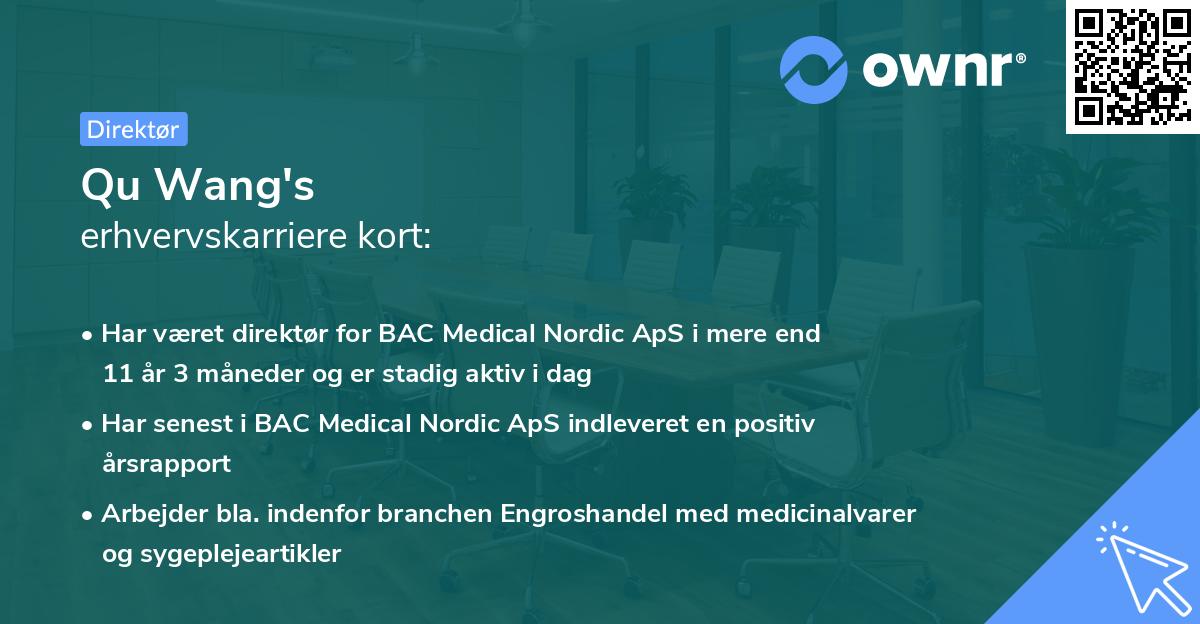 ownr®

Direktør

Qu Wang's
erhvervskarriere kort:

• Har været direktør for BAC Medical Nordic ApS i mere end 11 år 3 måneder og er stadig aktiv i dag

• Har senest i BAC Medical Nordic ApS indleveret en positiv årsrapport

• Arbejder bla. indenfor branchen Engroshandel med medicinalvarer og sygeplejeartikler